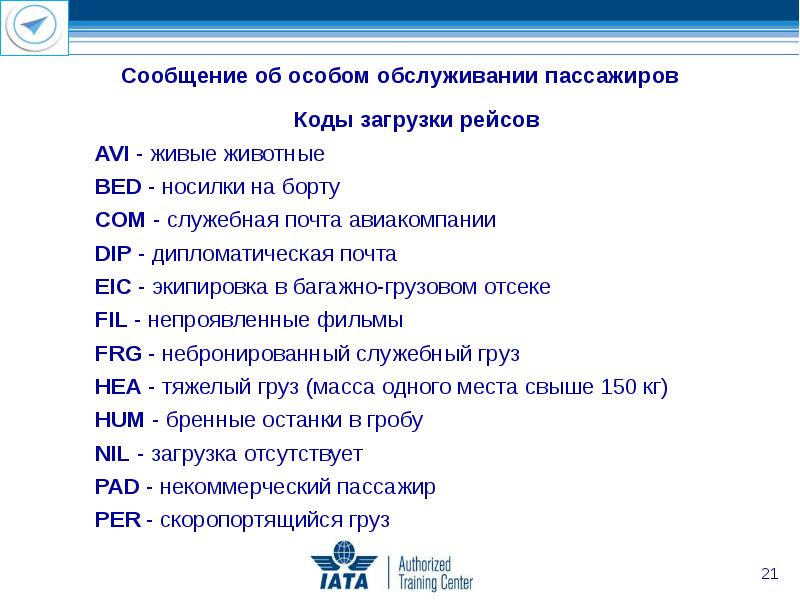 Сообщение об особом обслуживании пассажиров

Коды загрузки рейсов

AVI - живые животные

BED - носилки на борту

COM - служебная почта авиакомпании

DIP - дипломатическая почта

EIC - экипировка в багажно-грузовом отсеке

FIL - непроявленные фильмы

FRG - небронированный служебный груз

HEA - тяжелый груз (масса одного места свыше 150 кг)

HUM - бренные останки в гробу

NIL - загрузка отсутствует

PAD - некоммерческий пассажир

PER - скоропортящийся груз

IATA Authorized Training Center

21